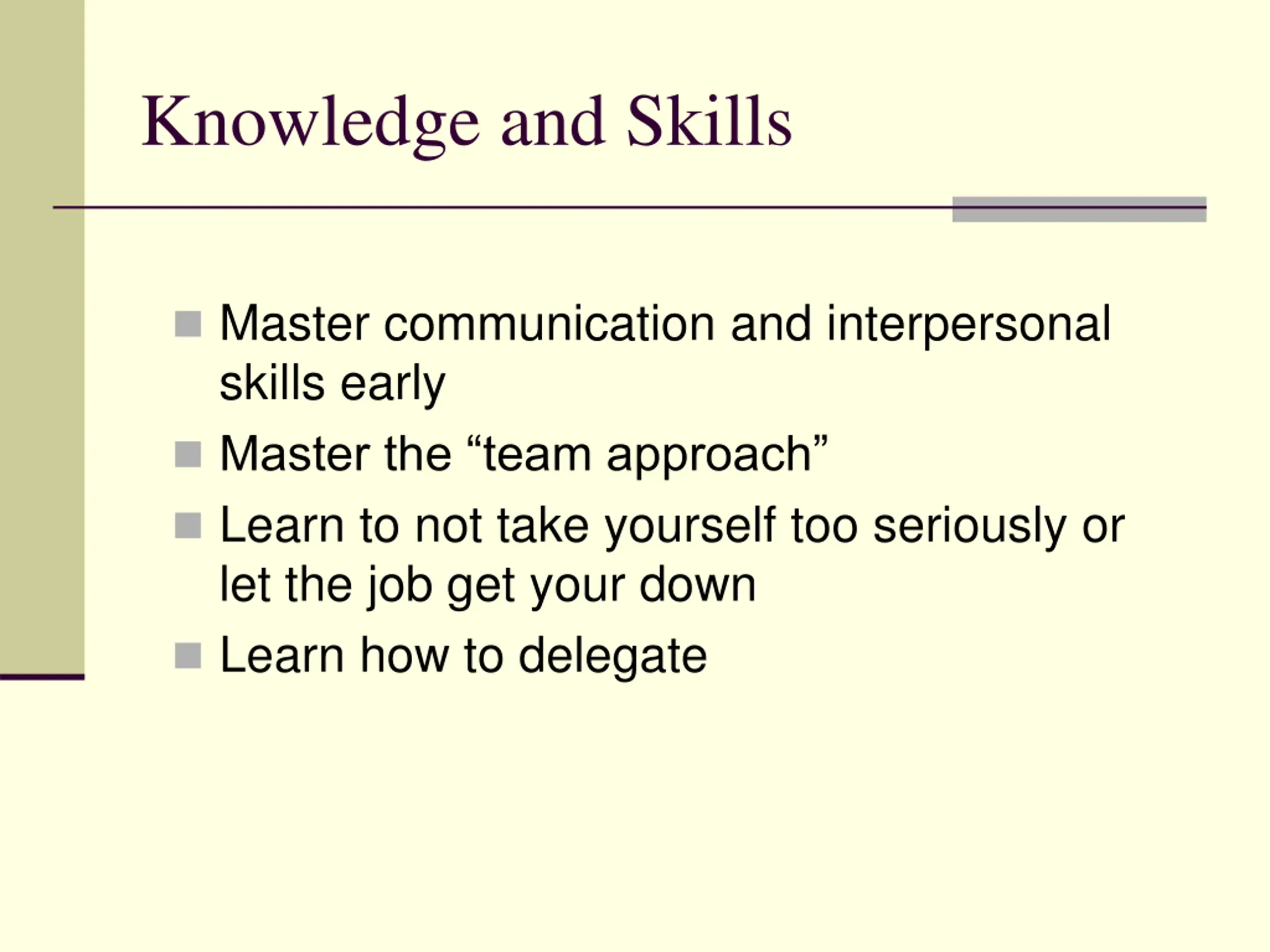 Knowledge and Skills

- Master communication and interpersonal skills early
- Master the “team approach”
- Learn to not take yourself too seriously or let the job get your down
- Learn how to delegate